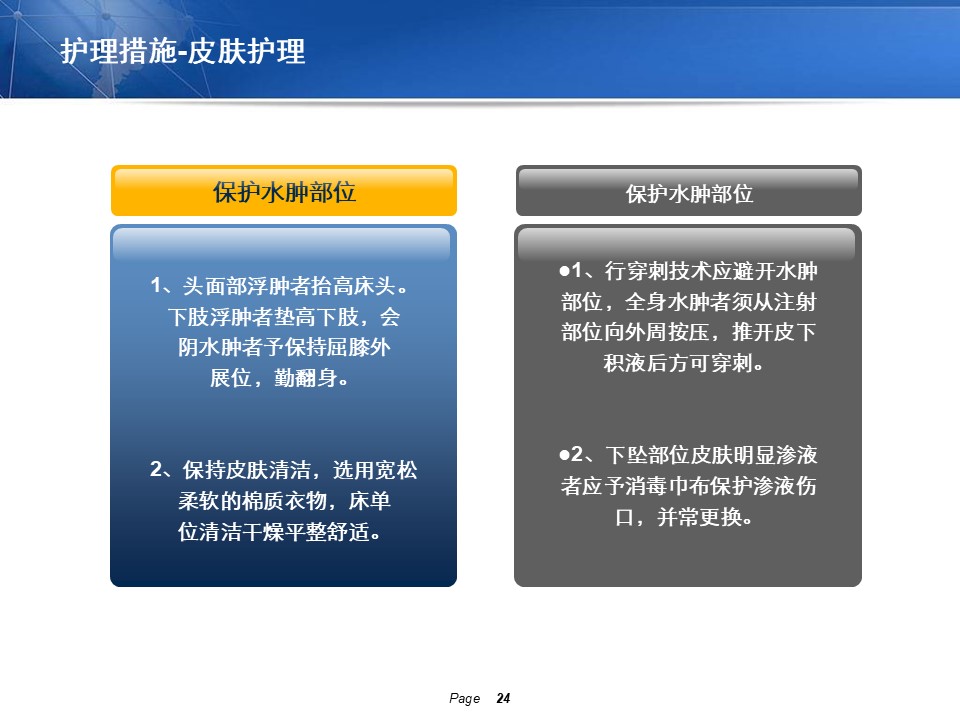 护理措施-皮肤护理

保护水肿部位

1、头面部浮肿者抬高床头。下肢浮肿者垫高下肢，会阴水肿者予保持屈膝外展位，勤翻身。

2、保持皮肤清洁，选用宽松柔软的棉质衣物，床单位清洁干燥平整舒适。

保护水肿部位

●1、行穿刺技术应避开水肿部位，全身水肿者须从注射部位向外周按压，推开皮下积液后方可穿刺。

●2、下坠部位皮肤明显渗液者应予消毒巾布保护渗液伤口，并常更换。

Page 24